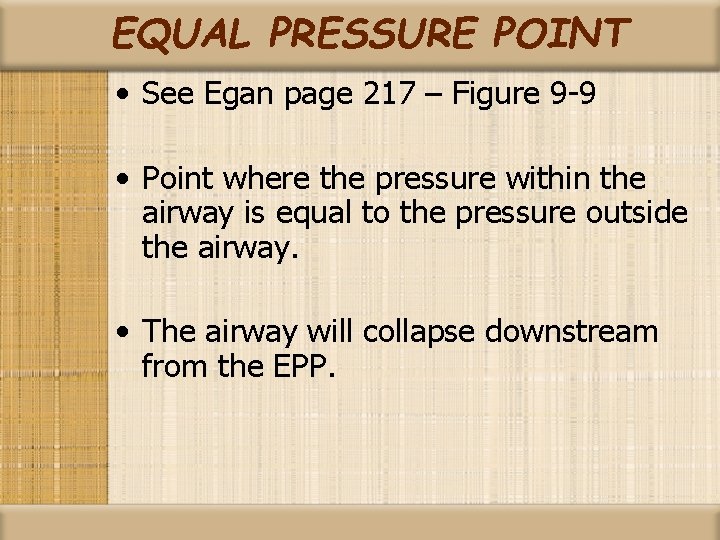 EQUAL PRESSURE POINT

• See Egan page 217 – Figure 9-9

• Point where the pressure within the airway is equal to the pressure outside the airway.

• The airway will collapse downstream from the EPP.